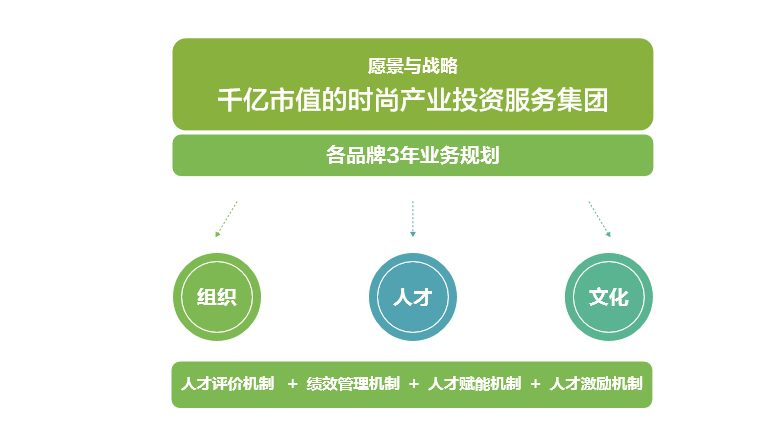 愿景与战略
千亿市值的时尚产业投资服务集团

各品牌3年业务规划

组织

人才

文化

人才评价机制 + 绩效管理机制 + 人才赋能机制 + 人才激励机制